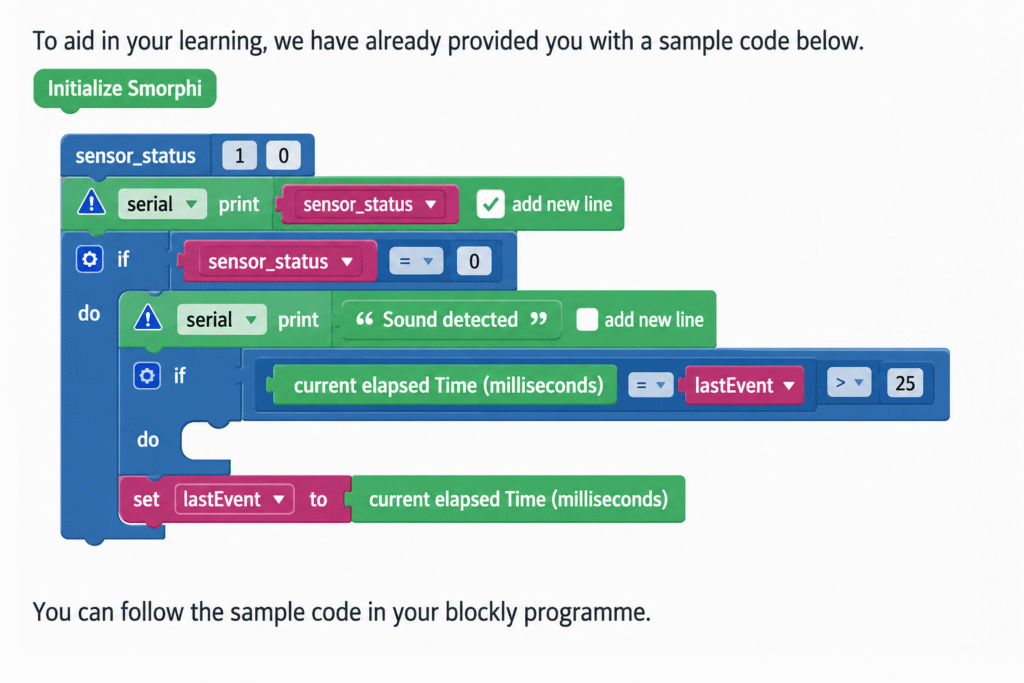 To aid in your learning, we have already provided you with a sample code below.

Initialize Smorphi

sensor_status 1 0

serial print sensor_status add new line

if sensor_status = 0

do

serial print “ Sound detected ” add new line

if current elapsed Time (milliseconds) = lastEvent > 25

do

set lastEvent to current elapsed Time (milliseconds)

You can follow the sample code in your blockly programme.